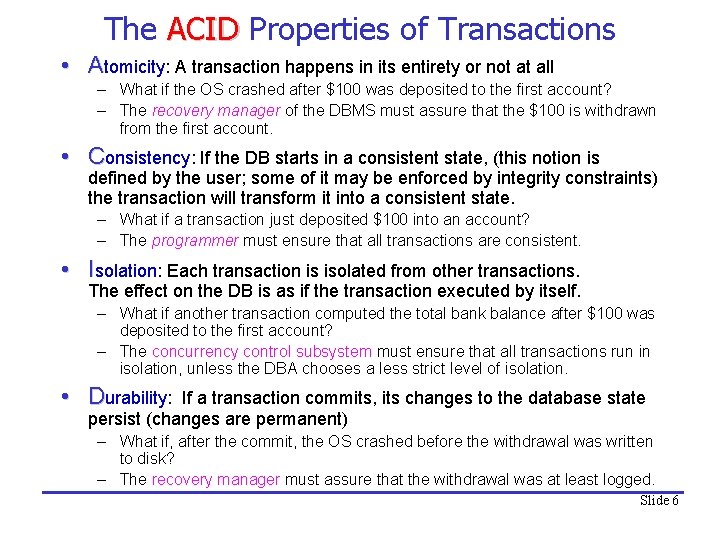 The ACID Properties of Transactions

• Atomicity: A transaction happens in its entirety or not at all
– What if the OS crashed after \$100 was deposited to the first account?
– The recovery manager of the DBMS must assure that the \$100 is withdrawn from the first account.

• Consistency: If the DB starts in a consistent state, (this notion is defined by the user; some of it may be enforced by integrity constraints) the transaction will transform it into a consistent state.
– What if a transaction just deposited \$100 into an account?
– The programmer must ensure that all transactions are consistent.

• Isolation: Each transaction is isolated from other transactions. The effect on the DB is as if the transaction executed by itself.
– What if another transaction computed the total bank balance after \$100 was deposited to the first account?
– The concurrency control subsystem must ensure that all transactions run in isolation, unless the DBA chooses a less strict level of isolation.

• Durability: If a transaction commits, its changes to the database state persist (changes are permanent)
– What if, after the commit, the OS crashed before the withdrawal was written to disk?
– The recovery manager must assure that the withdrawal was at least logged.

Slide 6